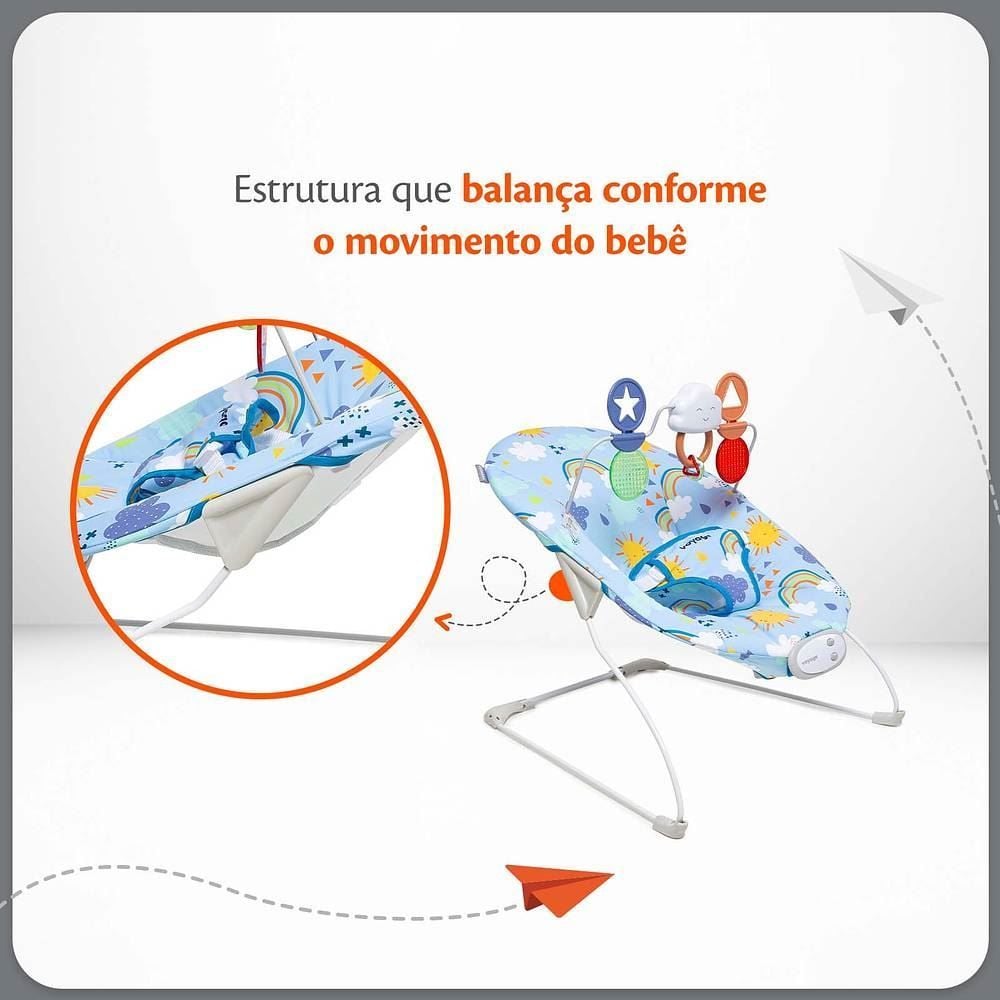 Estrutura que balança conforme o movimento do bebê